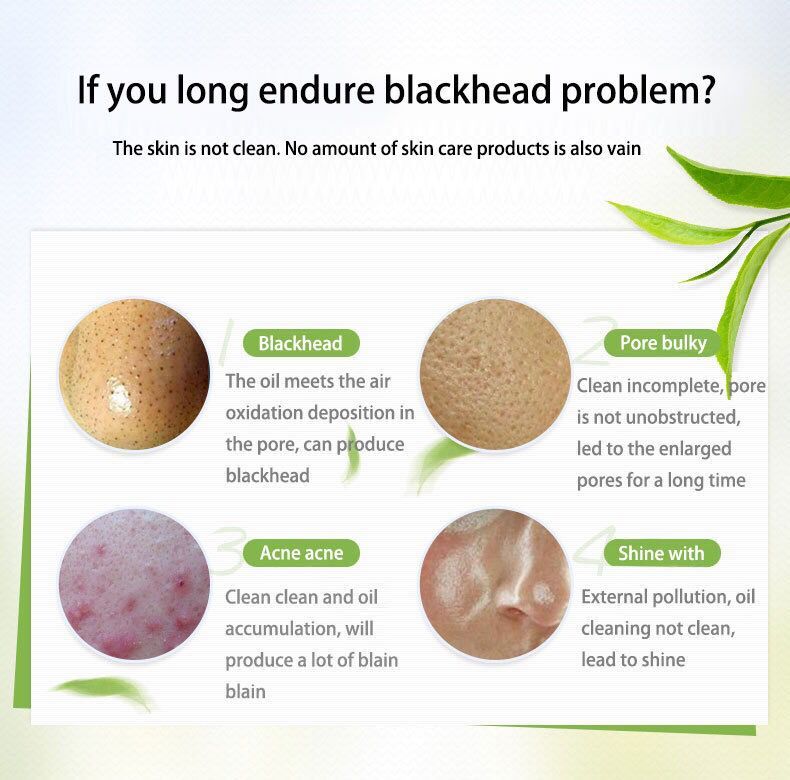 If you long endure blackhead problem?

The skin is not clean. No amount of skin care products is also vain

1

Blackhead

The oil meets the air oxidation deposition in the pore, can produce blackhead

2

Pore bulky

Clean incomplete, pore is not unobstructed, led to the enlarged pores for a long time

3

Acne acne

Clean clean and oil accumulation, will produce a lot of blain blain

4

Shine with

External pollution, oil cleaning not clean, lead to shine